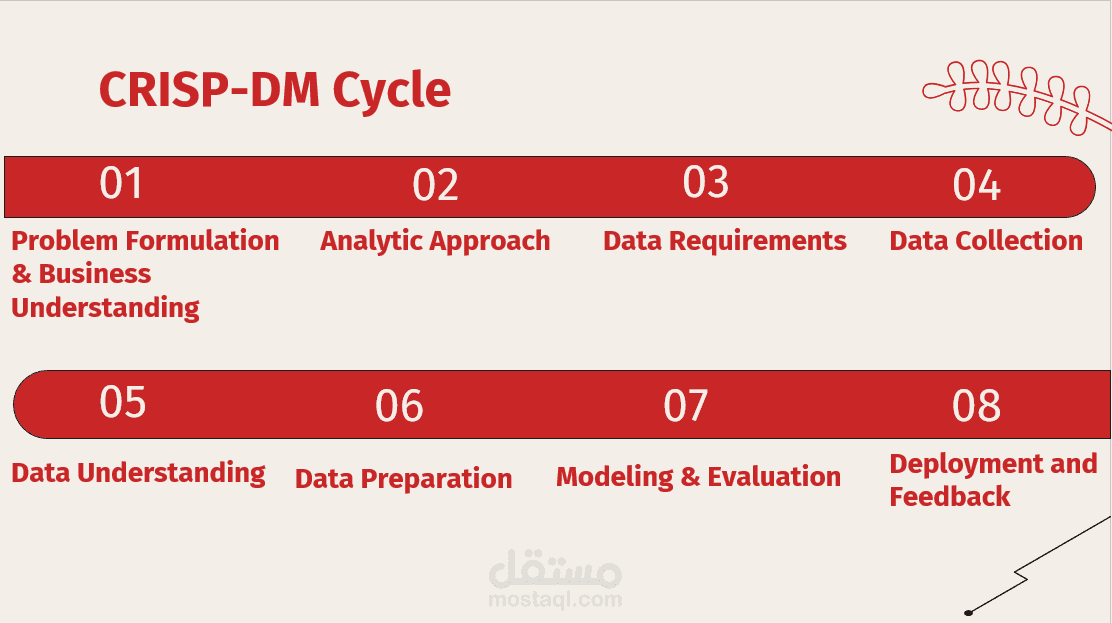 CRISP-DM Cycle

01

Problem Formulation & Business Understanding

02

Analytic Approach

03

Data Requirements

04

Data Collection

05

Data Understanding

06

Data Preparation

07

Modeling & Evaluation

08

Deployment and Feedback

مستقل
mostaql.com